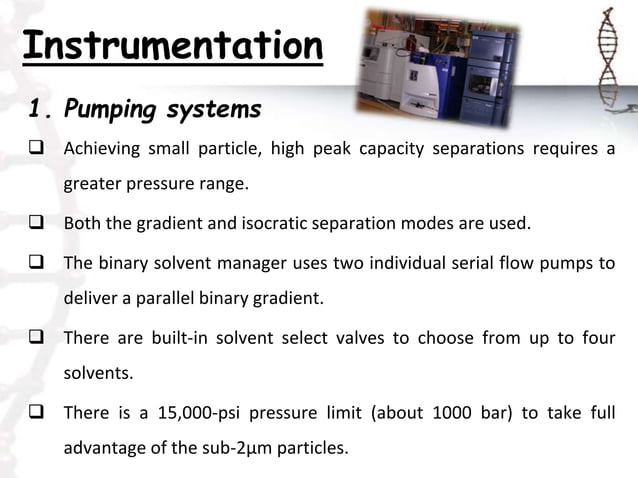 Instrumentation

1. Pumping systems

❑ Achieving small particle, high peak capacity separations requires a greater pressure range.

❑ Both the gradient and isocratic separation modes are used.

❑ The binary solvent manager uses two individual serial flow pumps to deliver a parallel binary gradient.

❑ There are built-in solvent select valves to choose from up to four solvents.

❑ There is a 15,000-psi pressure limit (about 1000 bar) to take full advantage of the sub-2μm particles.